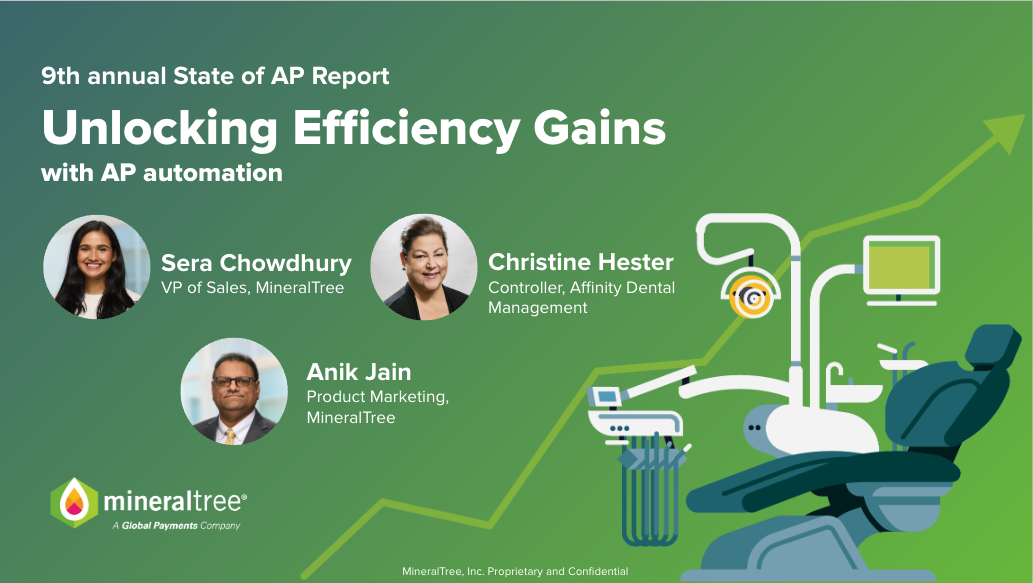 9th annual State of AP Report

Unlocking Efficiency Gains

with AP automation

Sera Chowdhury
VP of Sales, MineralTree

Christine Hester
Controller, Affinity Dental Management

Anik Jain
Product Marketing, MineralTree

mineraltree®
A Global Payments Company

MineralTree, Inc. Proprietary and Confidential